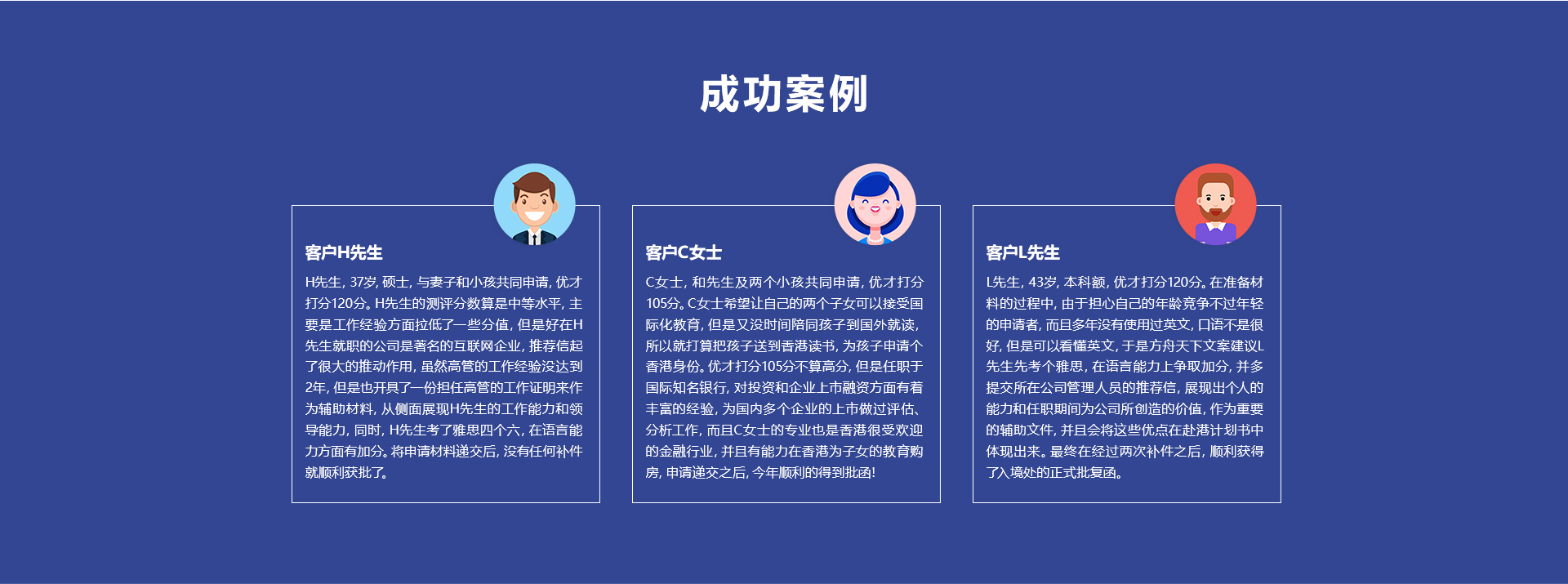 成功案例

客户H先生

H先生，37岁，硕士，与妻子和小孩共同申请，优才打分120分。H先生的测评分数算是中等水平，主要是工作经验方面拉低了一些分值，但是好在H先生就职的公司是著名的互联网企业，推荐信起了很大的推动作用，虽然高管的工作经验没达到2年，但是也开具了一份担任高管的工作证明来作为辅助材料，从侧面展现H先生的工作能力和领导能力，同时，H先生考了雅思四个六，在语言能力方面有加分。将申请材料递交后，没有任何补件就顺利获批了。

客户C女士

C女士，和先生及两个小孩共同申请，优才打分105分。C女士希望让自己的两个子女可以接受国际化教育，但是又没时间陪同孩子到国外就读，所以就打算把孩子送到香港读书，为孩子申请个香港身份。优才打分105分不算高分，但是任职于国际知名银行，对投资和企业上市融资方面有着丰富的经验，为国内多个企业的上市做过评估、分析工作，而且C女士的专业也是香港很受欢迎的金融行业，并且有能力在香港为子女的教育购房，申请递交之后，今年顺利的得到批函！

客户L先生

L先生，43岁，本科额，优才打分120分。在准备材料的过程中，由于担心自己的年龄竞争不过年轻的申请者，而且多年没有使用过英文，口语不是很好，但是可以看懂英文，于是方舟天下文案建议L先生先考个雅思，在语言能力上争取加分，并多提交所在公司管理人员的推荐信，展现出个人的能力和任职期间为公司所创造的价值，作为重要的辅助文件，并且会将这些优点在赴港计划书中体现出来。最终在经过两次补件之后，顺利获得了入境处的正式批复函。